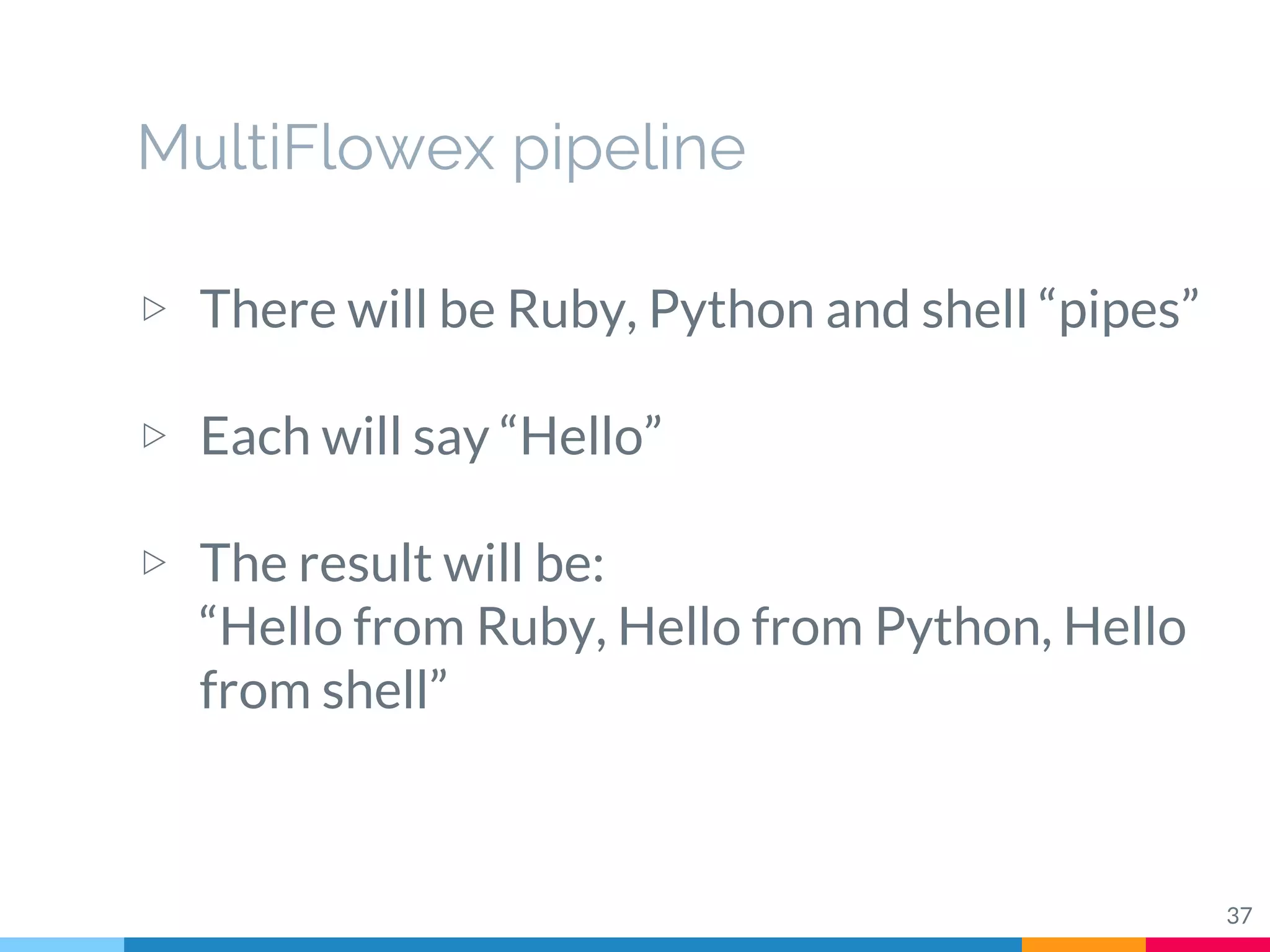 MultiFlowex pipeline

▷ There will be Ruby, Python and shell “pipes”

▷ Each will say “Hello”

▷ The result will be:
“Hello from Ruby, Hello from Python, Hello from shell”

37